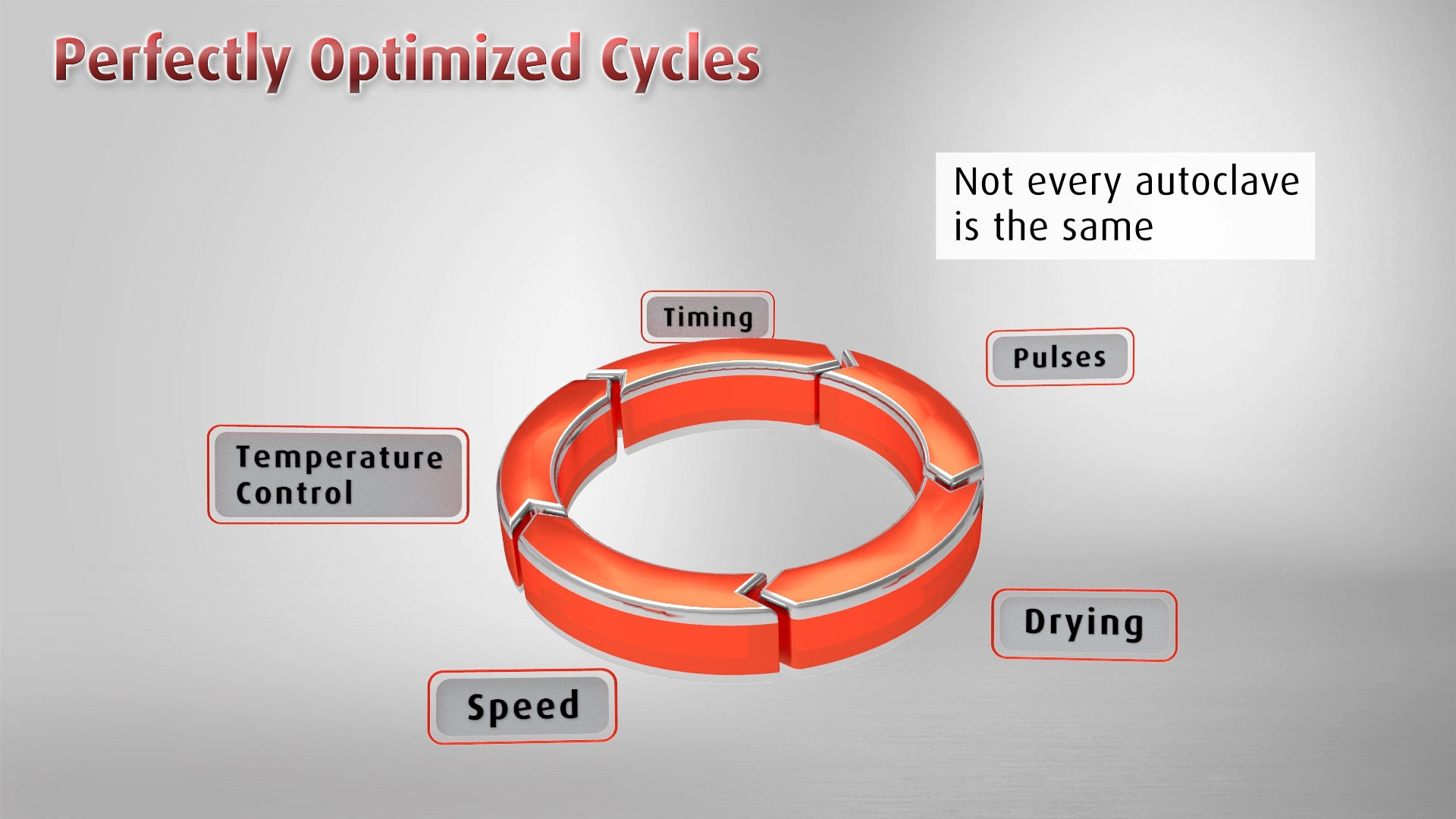 Perfectly Optimized Cycles

Not every autoclave is the same

Timing

Pulses

Temperature Control

Drying

Speed